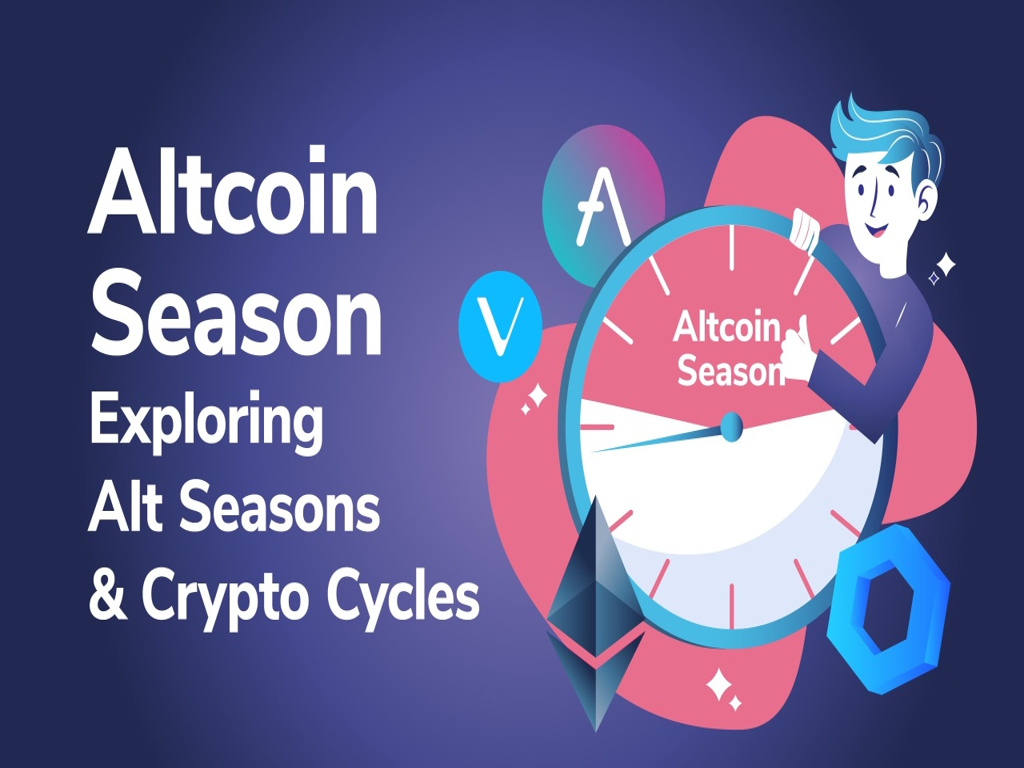 Altcoin Season
Exploring Alt Seasons & Crypto Cycles

Altcoin Season